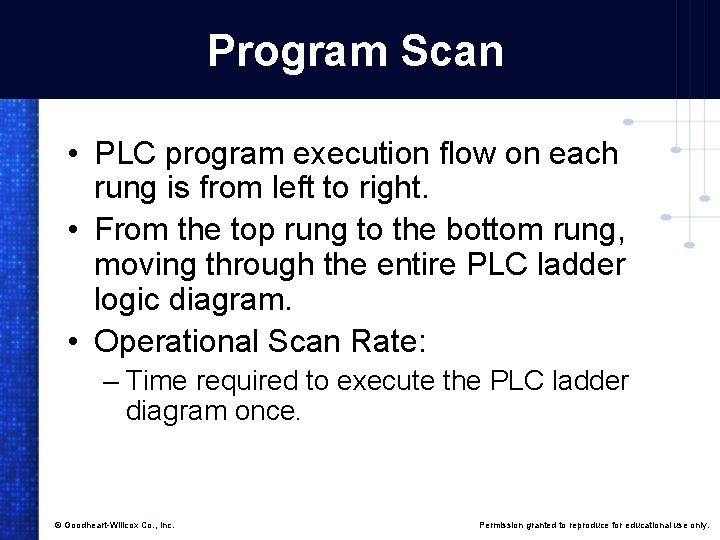 Program Scan

• PLC program execution flow on each rung is from left to right.
• From the top rung to the bottom rung, moving through the entire PLC ladder logic diagram.
• Operational Scan Rate:
– Time required to execute the PLC ladder diagram once.

© Goodheart-Willcox Co., Inc.

Permission granted to reproduce for educational use only.